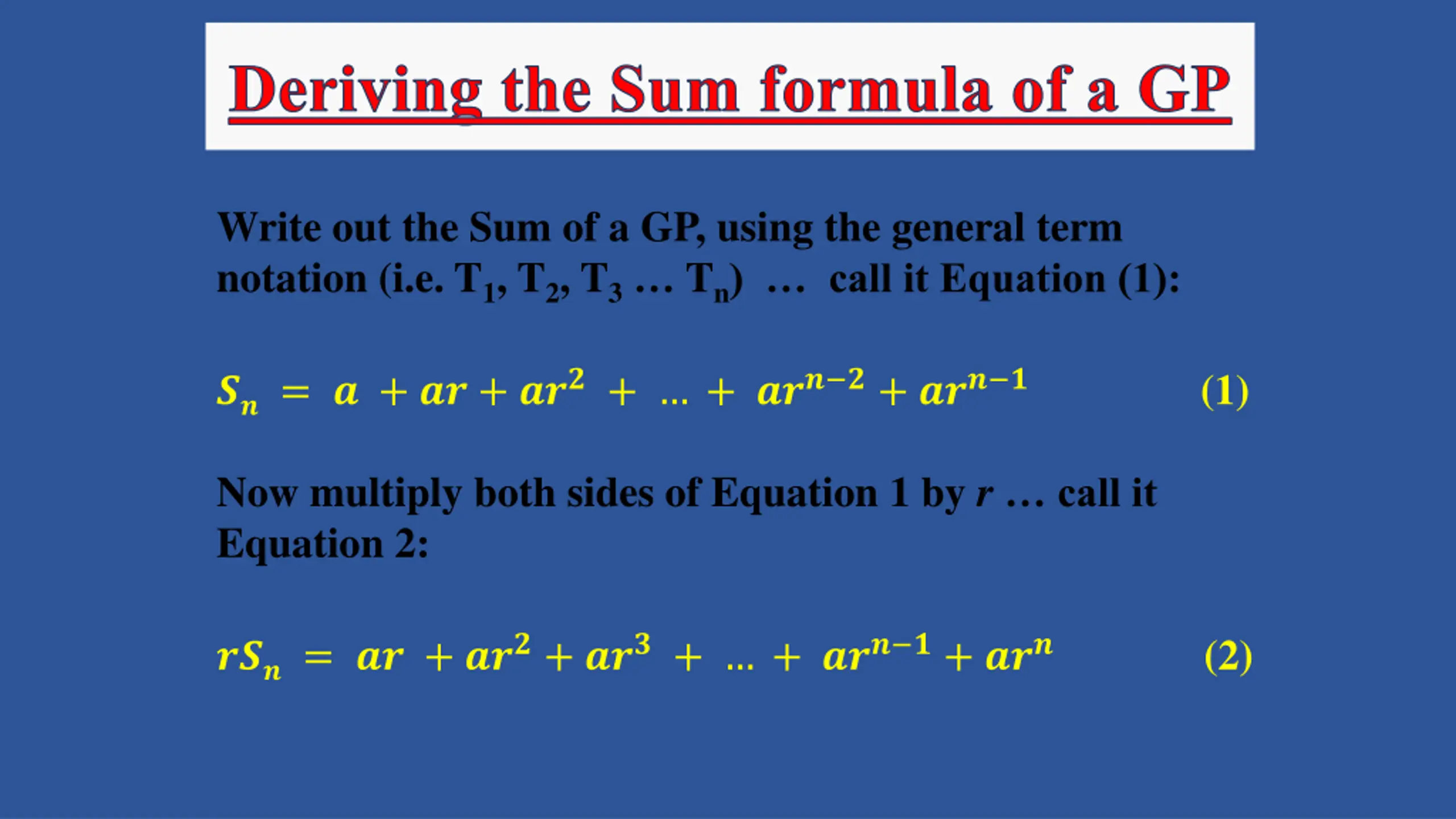 Deriving the Sum formula of a GP

Write out the Sum of a GP, using the general term notation (i.e. $T_1$, $T_2$, $T_3$ … $T_n$) … call it Equation (1):

$S_n = a + ar + ar^2 + \dots + ar^{n-2} + ar^{n-1}$ (1)

Now multiply both sides of Equation 1 by $r$ … call it Equation 2:

$rS_n = ar + ar^2 + ar^3 + \dots + ar^{n-1} + ar^n$ (2)